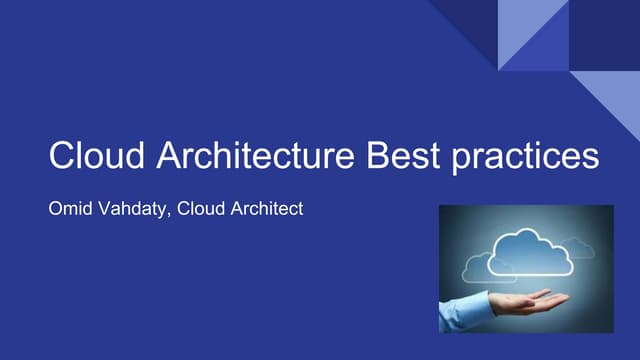 Cloud Architecture Best practices

Omid Vahdaty, Cloud Architect